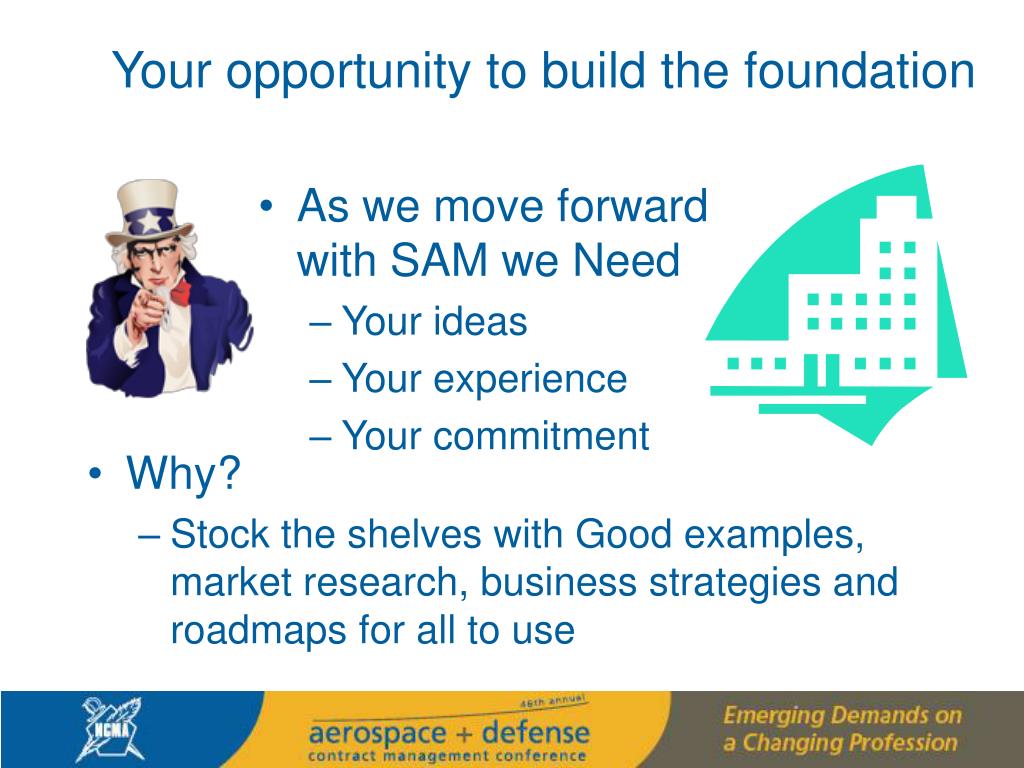 Your opportunity to build the foundation

• As we move forward with SAM we Need
– Your ideas
– Your experience
– Your commitment
• Why?
– Stock the shelves with Good examples, market research, business strategies and roadmaps for all to use

NCMA
46th annual
aerospace + defense
contract management conference
Emerging Demands on a Changing Profession